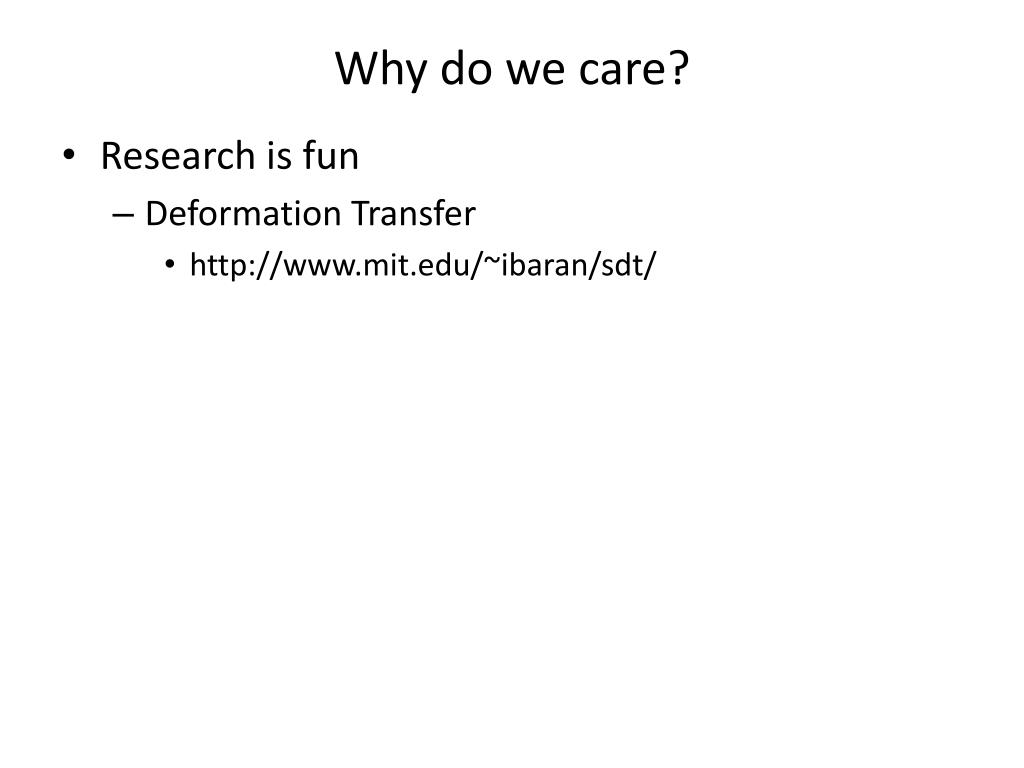 Why do we care?

• Research is fun
– Deformation Transfer
• http://www.mit.edu/~ibaran/sdt/